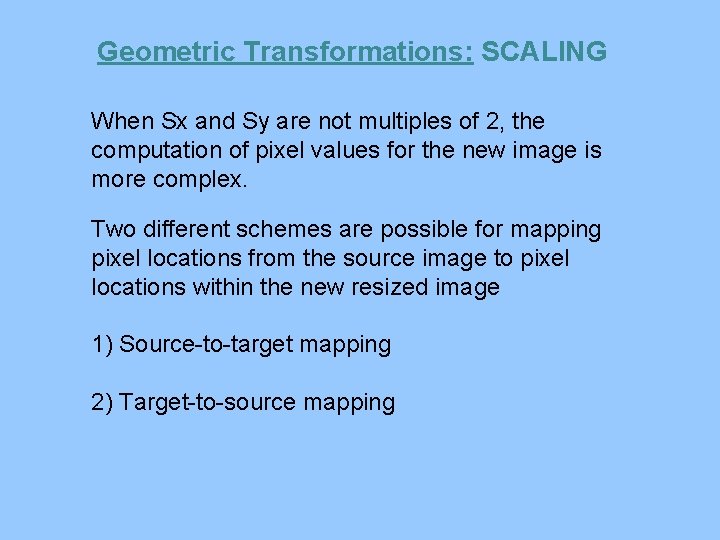 Geometric Transformations: SCALING

When Sx and Sy are not multiples of 2, the computation of pixel values for the new image is more complex.

Two different schemes are possible for mapping pixel locations from the source image to pixel locations within the new resized image

1) Source-to-target mapping

2) Target-to-source mapping